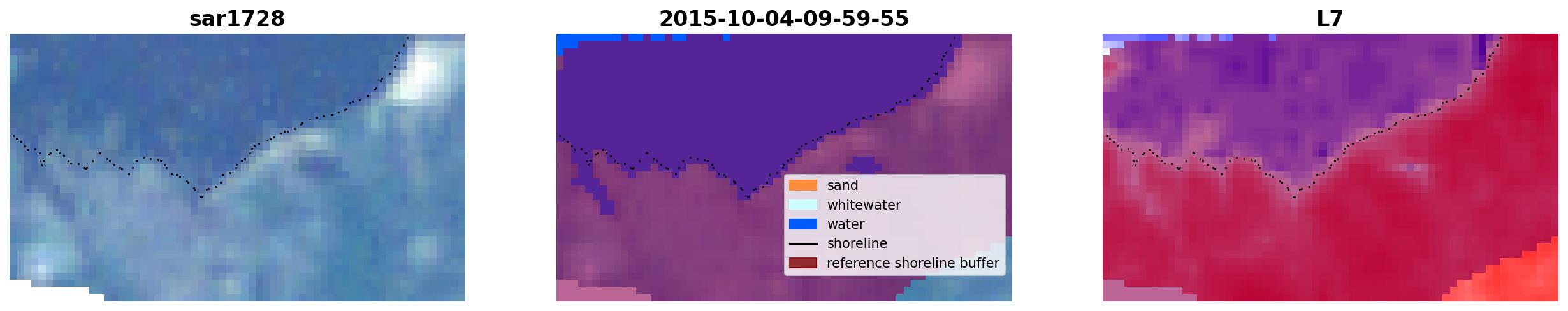 sar1728

2015-10-04-09-59-55

sand
whitewater
water
shoreline
reference shoreline buffer

L7